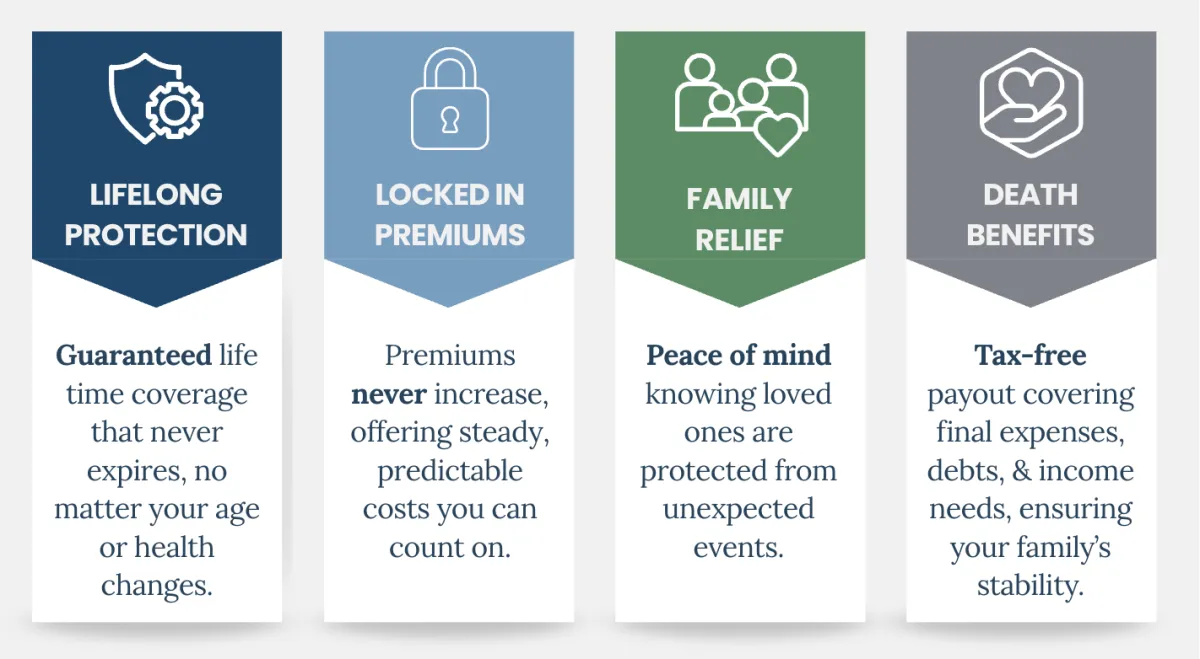 LIFELONG PROTECTION

Guaranteed life time coverage that never expires, no matter your age or health changes.

LOCKED IN PREMIUMS

Premiums never increase, offering steady, predictable costs you can count on.

FAMILY RELIEF

Peace of mind knowing loved ones are protected from unexpected events.

DEATH BENEFITS

Tax-free payout covering final expenses, debts, & income needs, ensuring your family's stability.